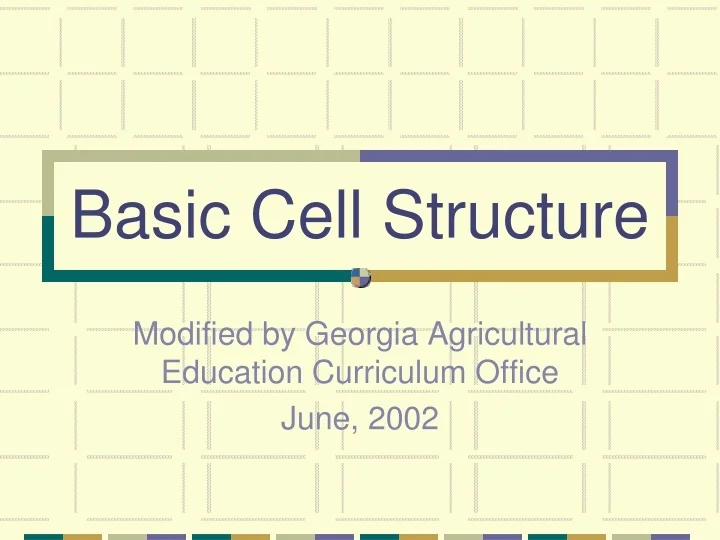 Basic Cell Structure

Modified by Georgia Agricultural Education Curriculum Office

June, 2002